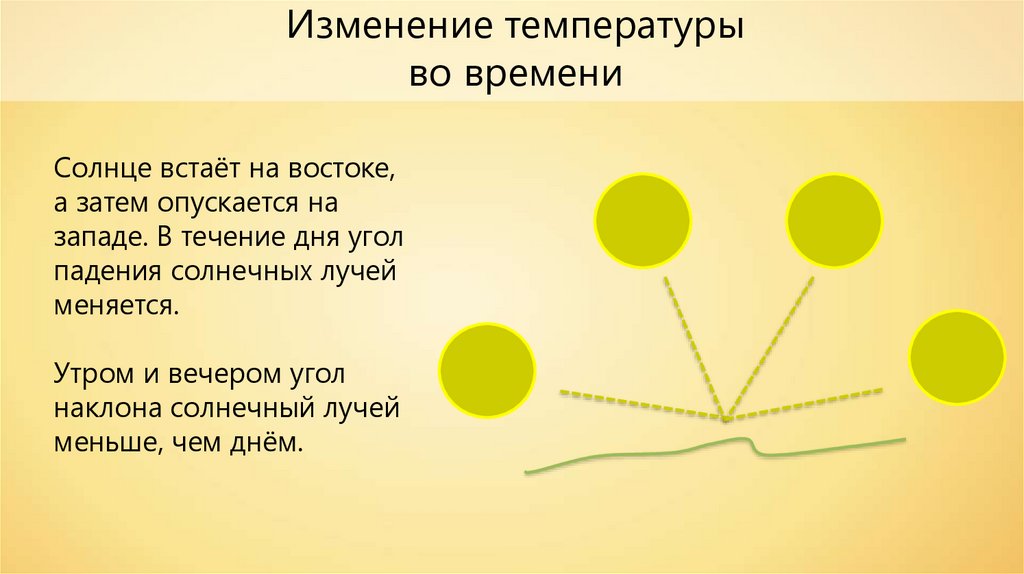 Изменение температуры во времени

Солнце встаёт на востоке, а затем опускается на западе. В течение дня угол падения солнечных лучей меняется.

Утром и вечером угол наклона солнечный лучей меньше, чем днём.